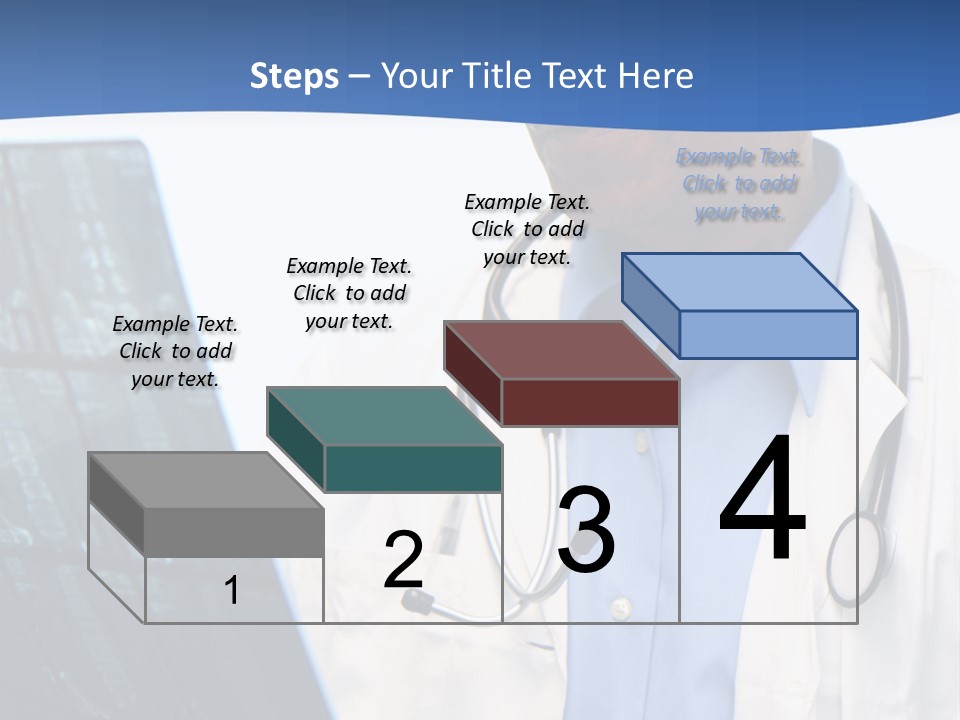 Steps – Your Title Text Here

Example Text. Click to add your text.

Example Text. Click to add your text.

Example Text. Click to add your text.

Example Text. Click to add your text.

1

2

3

4